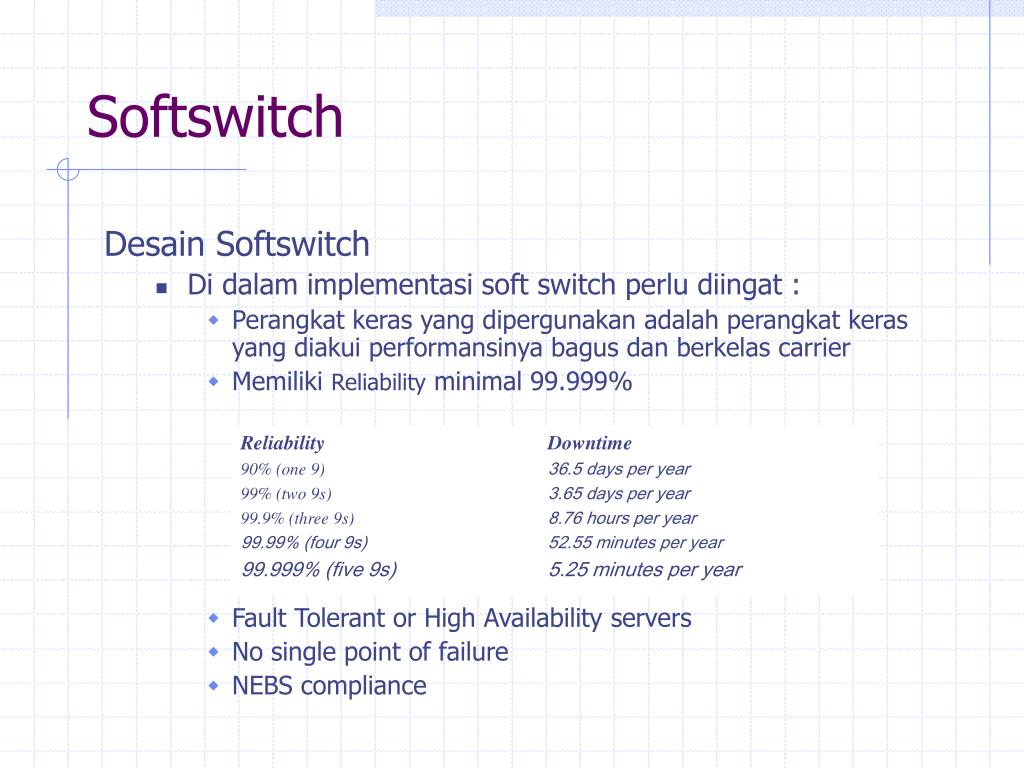 Softswitch

Desain Softswitch

Di dalam implementasi soft switch perlu diingat :

Perangkat keras yang dipergunakan adalah perangkat keras yang diakui performansinya bagus dan berkelas carrier

Memiliki Reliability minimal 99.999%

| Reliability | Downtime |
|---|---|
| 90% (one 9) | 36.5 days per year |
| 99% (two 9s) | 3.65 days per year |
| 99.9% (three 9s) | 8.76 hours per year |
| 99.99% (four 9s) | 52.55 minutes per year |
| 99.999% (five 9s) | 5.25 minutes per year |

Fault Tolerant or High Availability servers

No single point of failure

NEBS compliance